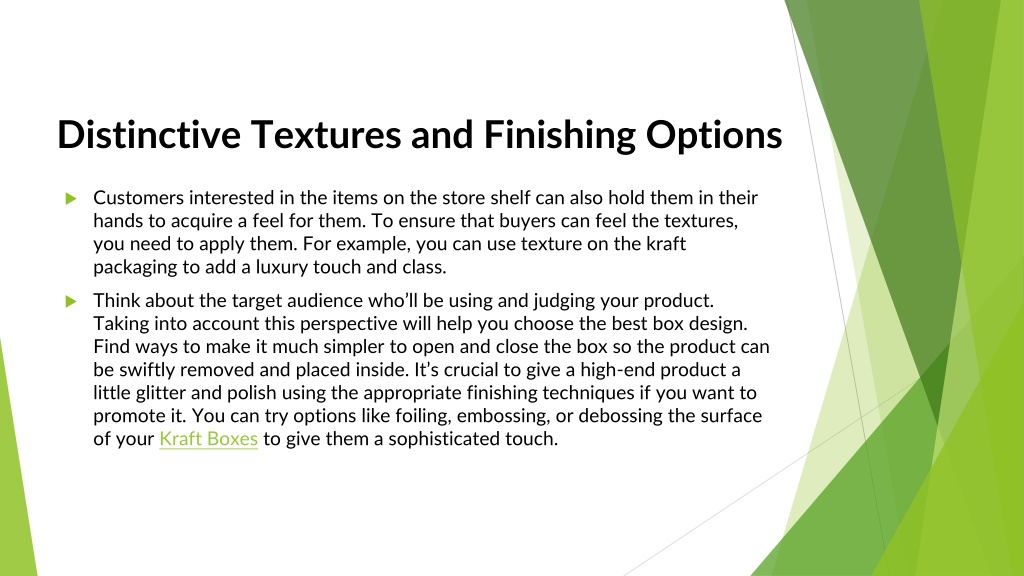 Distinctive Textures and Finishing Options

Customers interested in the items on the store shelf can also hold them in their hands to acquire a feel for them. To ensure that buyers can feel the textures, you need to apply them. For example, you can use texture on the kraft packaging to add a luxury touch and class.

Think about the target audience who'll be using and judging your product. Taking into account this perspective will help you choose the best box design. Find ways to make it much simpler to open and close the box so the product can be swiftly removed and placed inside. It's crucial to give a high-end product a little glitter and polish using the appropriate finishing techniques if you want to promote it. You can try options like foiling, embossing, or debossing the surface of your Kraft Boxes to give them a sophisticated touch.